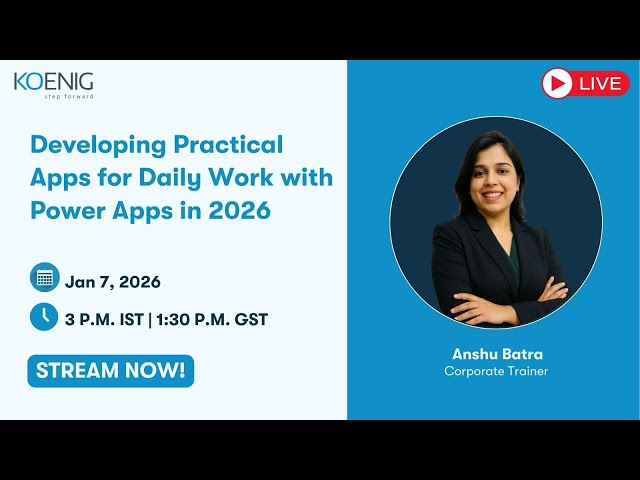 KOENIG
step forward

LIVE

Developing Practical Apps for Daily Work with Power Apps in 2026

Jan 7, 2026

3 P.M. IST | 1:30 P.M. GST

STREAM NOW!

Anshu Batra
Corporate Trainer